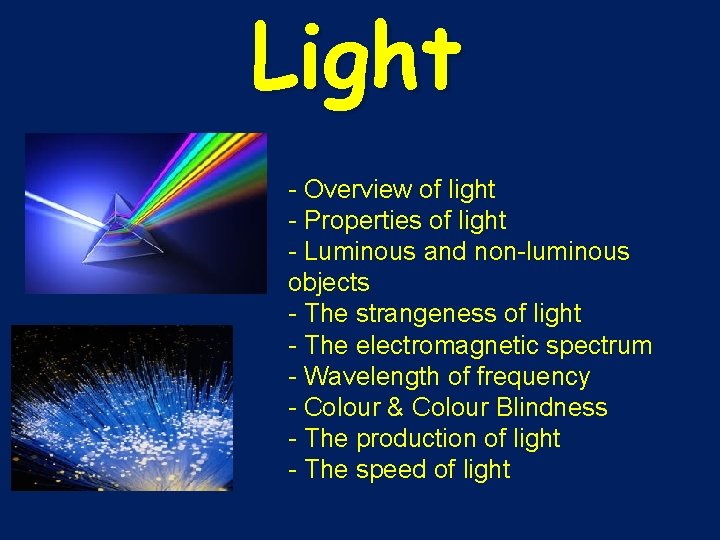 Light

- Overview of light
- Properties of light
- Luminous and non-luminous objects
- The strangeness of light
- The electromagnetic spectrum
- Wavelength of frequency
- Colour & Colour Blindness
- The production of light
- The speed of light